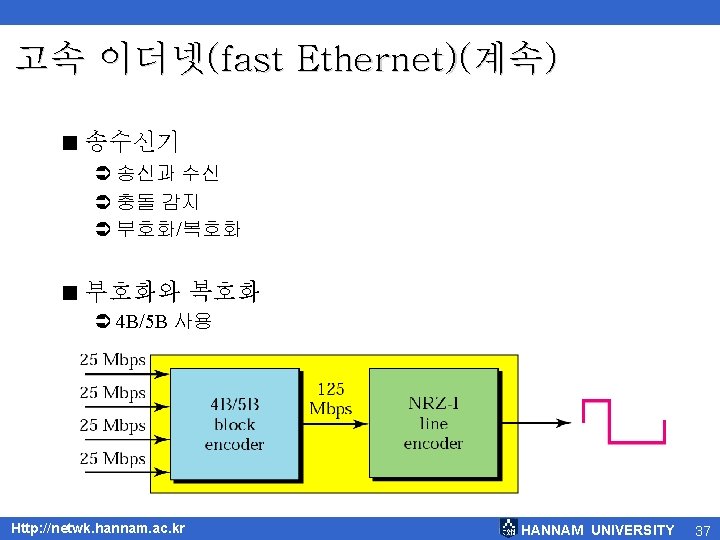 고속 이더넷(fast Ethernet)(계속)

■ 송수신기
➲ 송신과 수신
➲ 충돌 감지
➲ 부호화/복호화

■ 부호화와 복호화
➲ 4B/5B 사용

25 Mbps
25 Mbps
25 Mbps
25 Mbps
4B/5B block encoder
125 Mbps
NRZ-I line encoder

Http://netwk.hannam.ac.kr
HANNAM UNIVERSITY 37